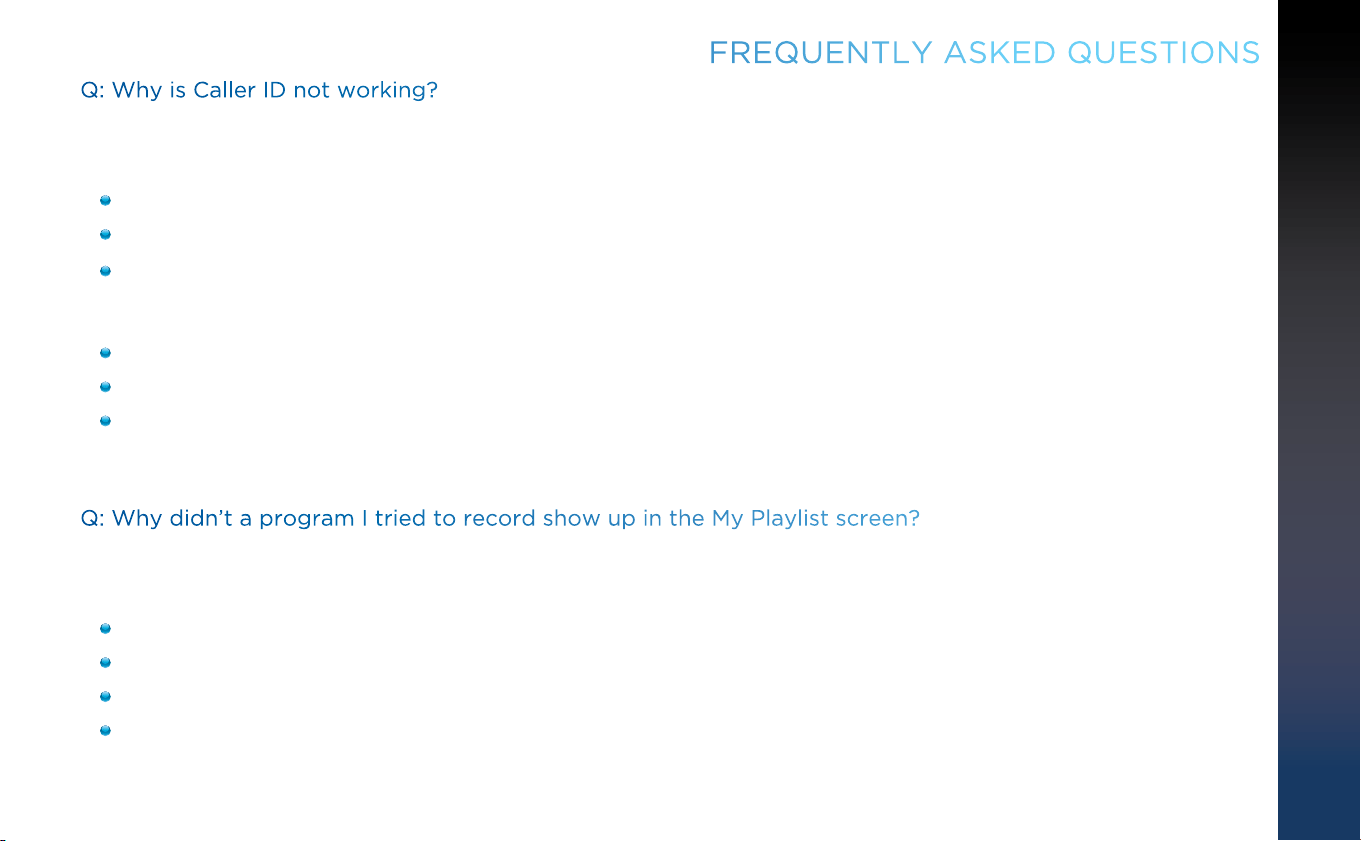 FREQUENTLY ASKED QUESTIONS

Q: Why is Caller ID not working?

Q: Why didn't a program I tried to record show up in the My Playlist screen?